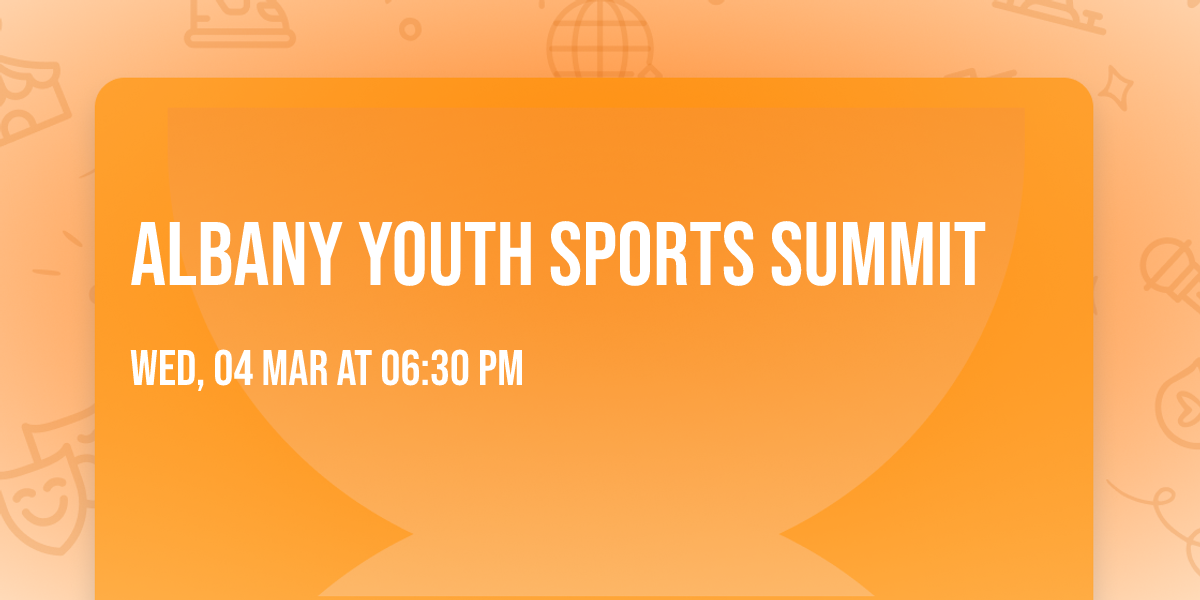 ALBANY YOUTH SPORTS SUMMIT

WED, 04 MAR AT 06:30 PM